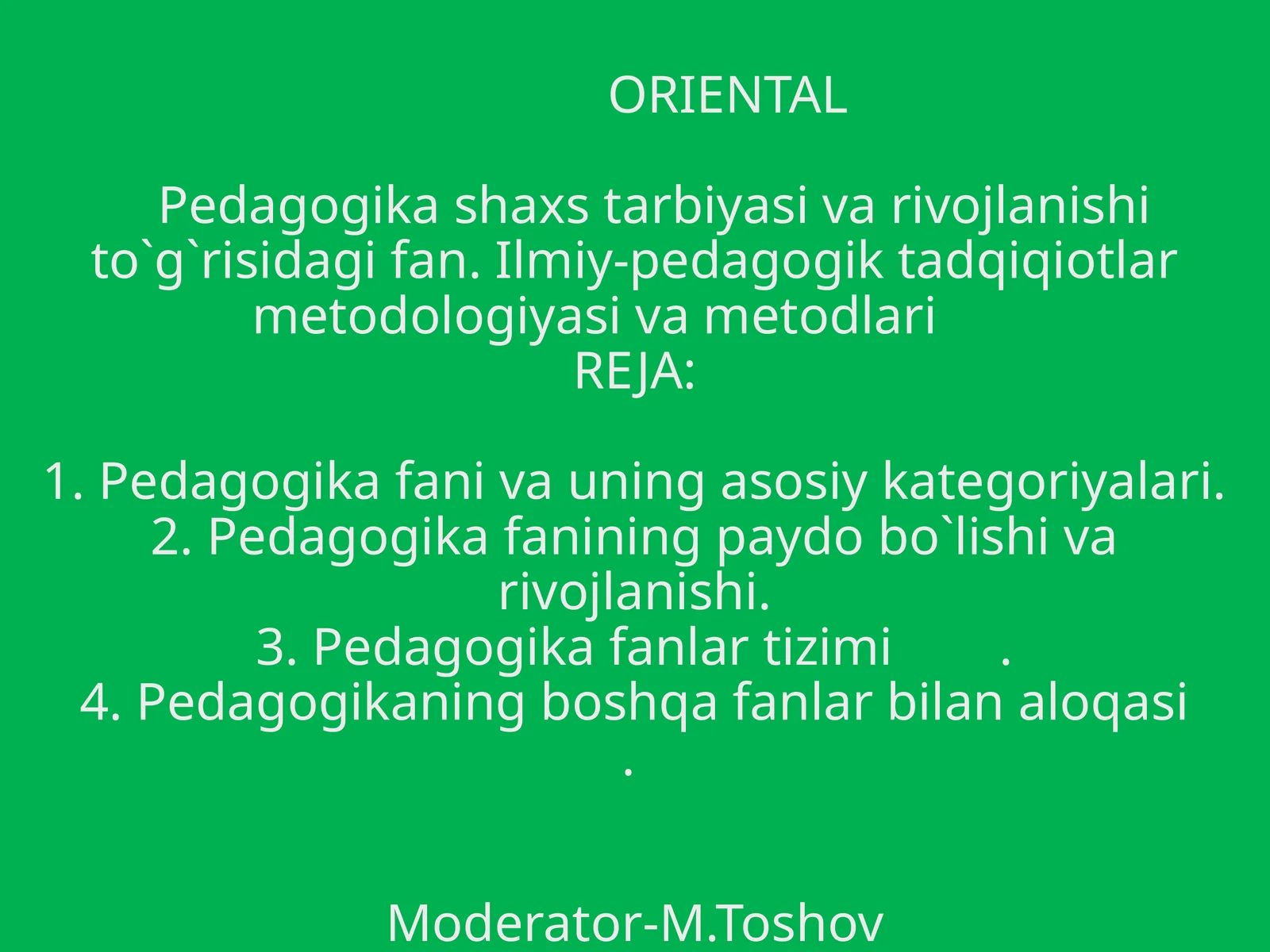 ORIENTAL

Pedagogika shaxs tarbiyasi va rivojlanishi to`g`risidagi fan. Ilmiy-pedagogik tadqiqiotlar metodologiyasi va metodlari
REJA:

1. Pedagogika fani va uning asosiy kategoriyalari.
2. Pedagogika fanining paydo bo`lishi va rivojlanishi.
3. Pedagogika fanlar tizimi .
4. Pedagogikaning boshqa fanlar bilan aloqasi .

Moderator-M.Toshov